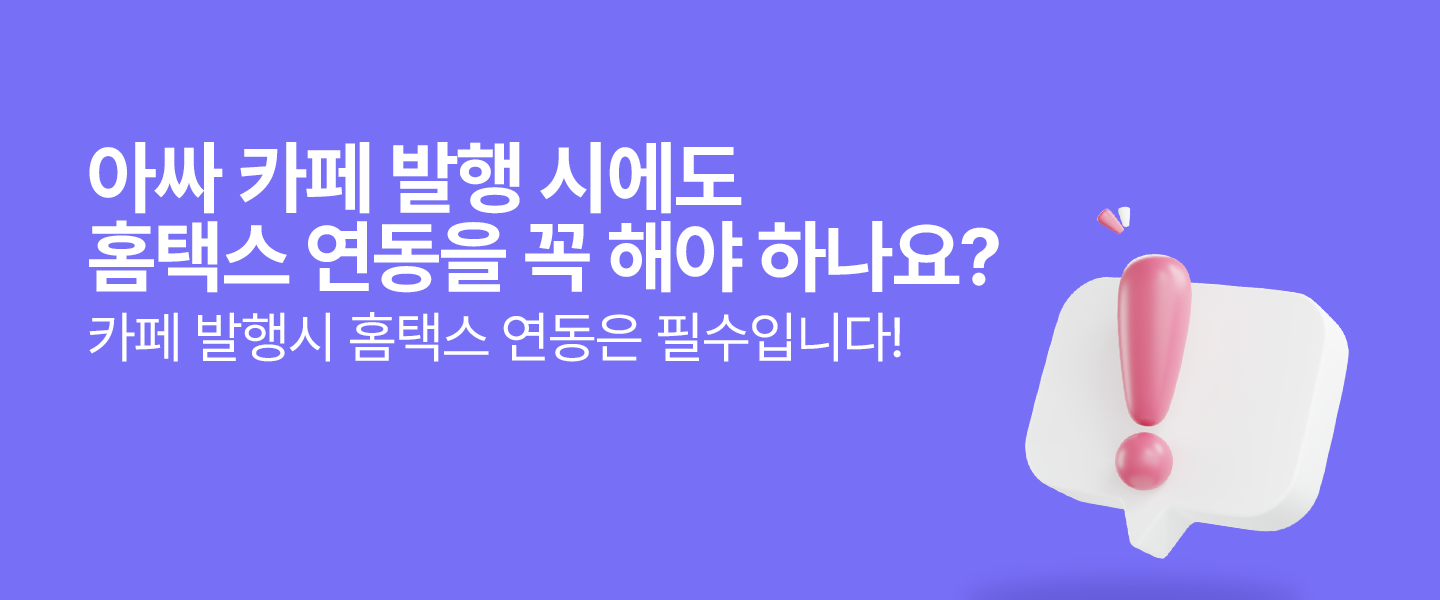 아싸 카페 발행 시에도
홈택스 연동을 꼭 해야 하나요?

카페 발행시 홈택스 연동은 필수입니다!